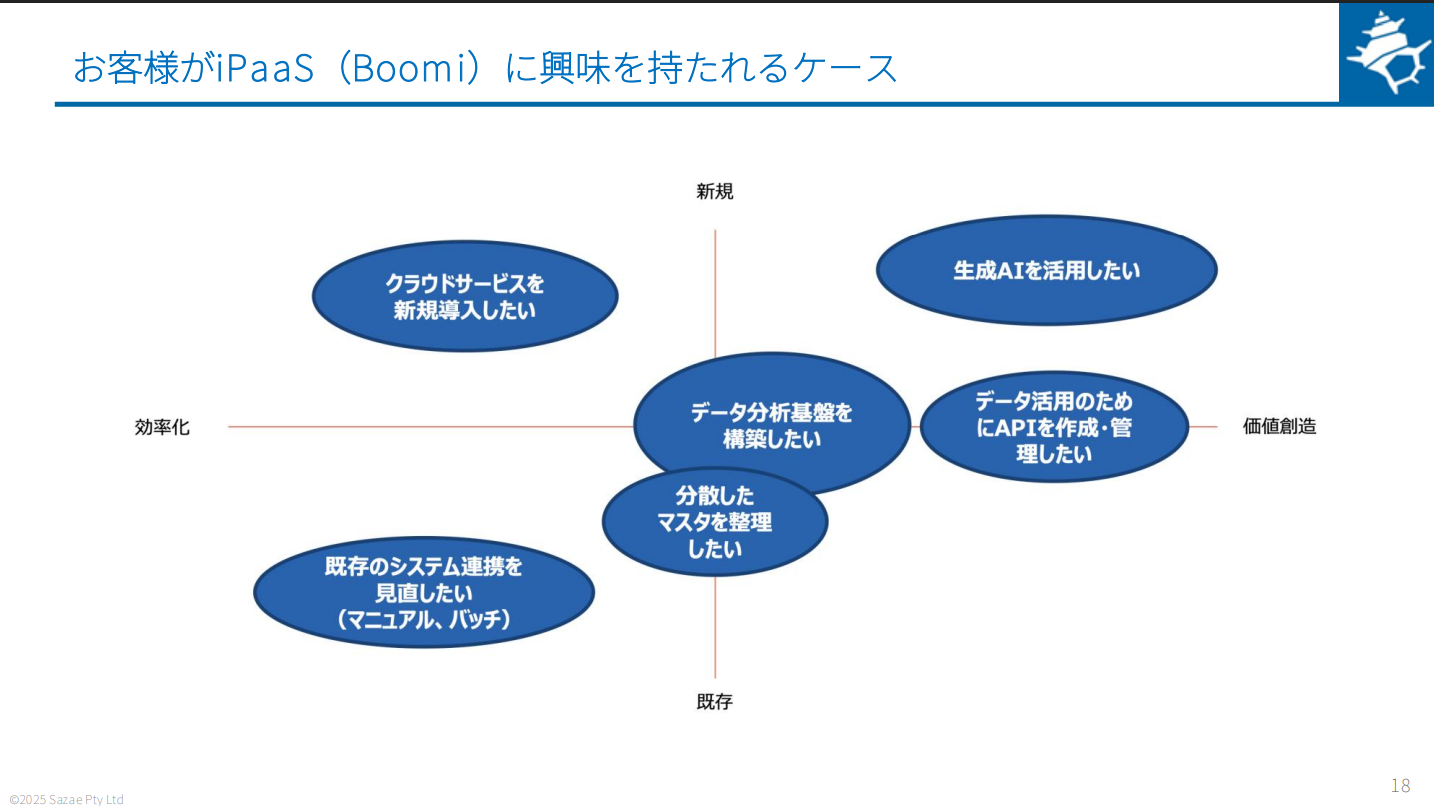 お客様がiPaaS（Boomi）に興味を持たれるケース

新規

クラウドサービスを新規導入したい

生成AIを活用したい

効率化

データ分析基盤を構築したい

データ活用のためにAPIを作成・管理したい

価値創造

分散したマスタを整理したい

既存のシステム連携を見直したい（マニュアル、バッチ）

既存

©2025 Sazae Pty Ltd

18